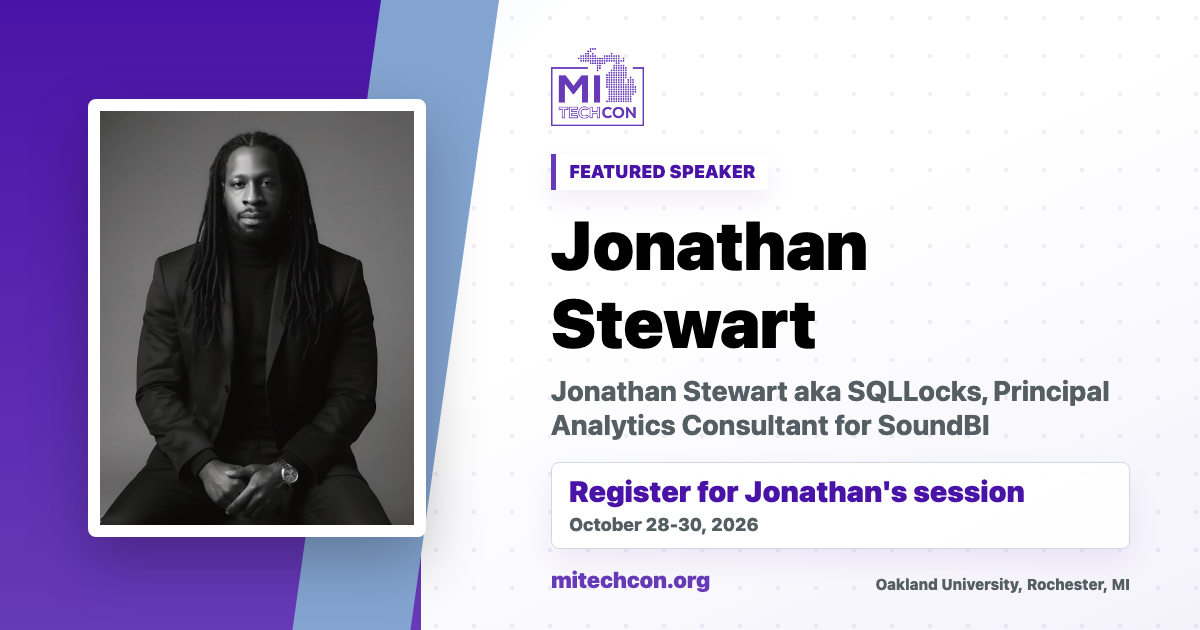 MI TECHCON

FEATURED SPEAKER

Jonathan Stewart

Jonathan Stewart aka SQLLocks, Principal Analytics Consultant for SoundBI

Register for Jonathan's session
October 28-30, 2026

mitechcon.org

Oakland University, Rochester, MI